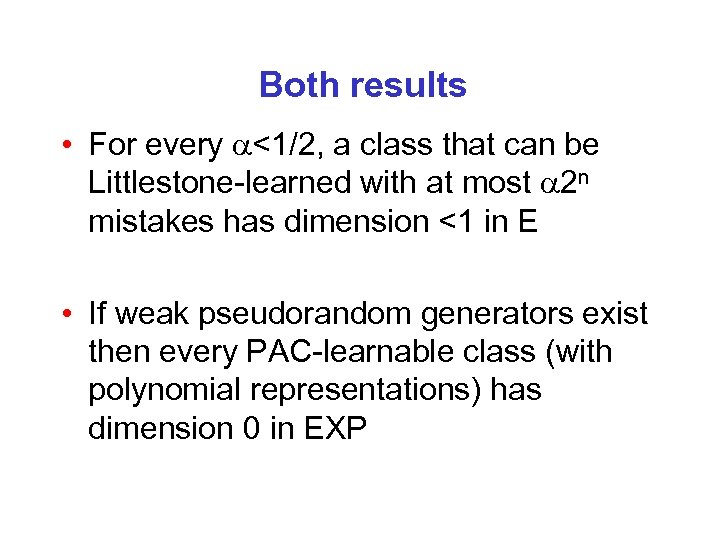 Both results

• For every $\alpha<1/2$, a class that can be Littlestone-learned with at most $\alpha 2^n$ mistakes has dimension <1 in E

• If weak pseudorandom generators exist then every PAC-learnable class (with polynomial representations) has dimension 0 in EXP